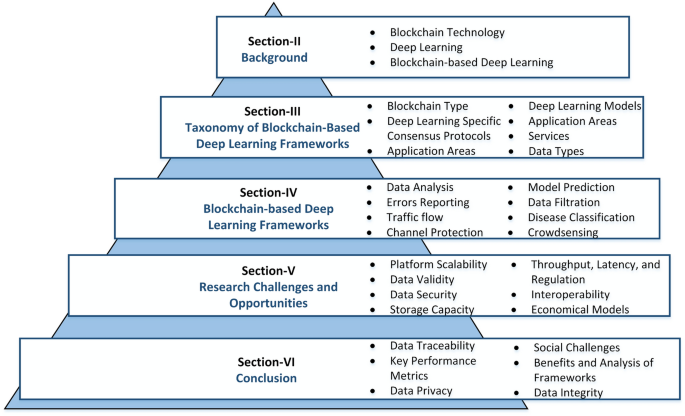 Section-II
Background

- Blockchain Technology
- Deep Learning
- Blockchain-based Deep Learning

Section-III
Taxonomy of Blockchain-Based Deep Learning Frameworks

- Blockchain Type
- Deep Learning Specific Consensus Protocols
- Application Areas

- Deep Learning Models
- Application Areas
- Services
- Data Types

Section-IV
Blockchain-based Deep Learning Frameworks

- Data Analysis
- Errors Reporting
- Traffic flow
- Channel Protection

- Model Prediction
- Data Filtration
- Disease Classification
- Crowdsensing

Section-V
Research Challenges and Opportunities

- Platform Scalability
- Data Validity
- Data Security
- Storage Capacity

- Throughput, Latency, and Regulation
- Interoperability
- Economical Models

Section-VI
Conclusion

- Data Traceability
- Key Performance Metrics
- Data Privacy

- Social Challenges
- Benefits and Analysis of Frameworks
- Data Integrity